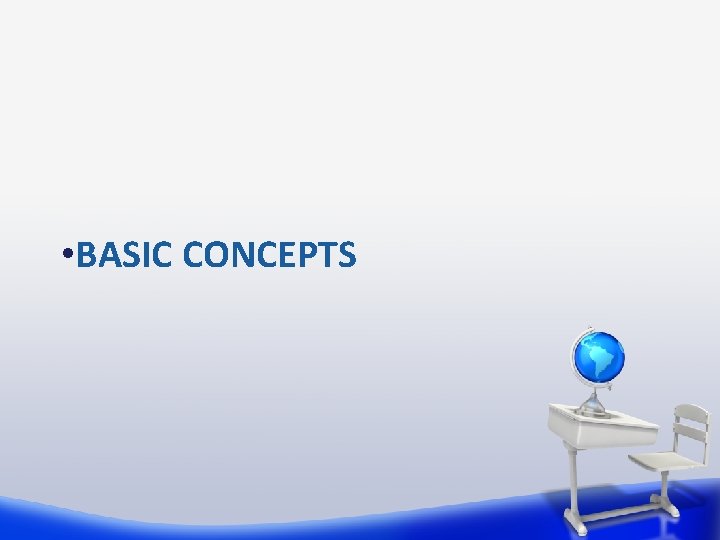 •BASIC CONCEPTS